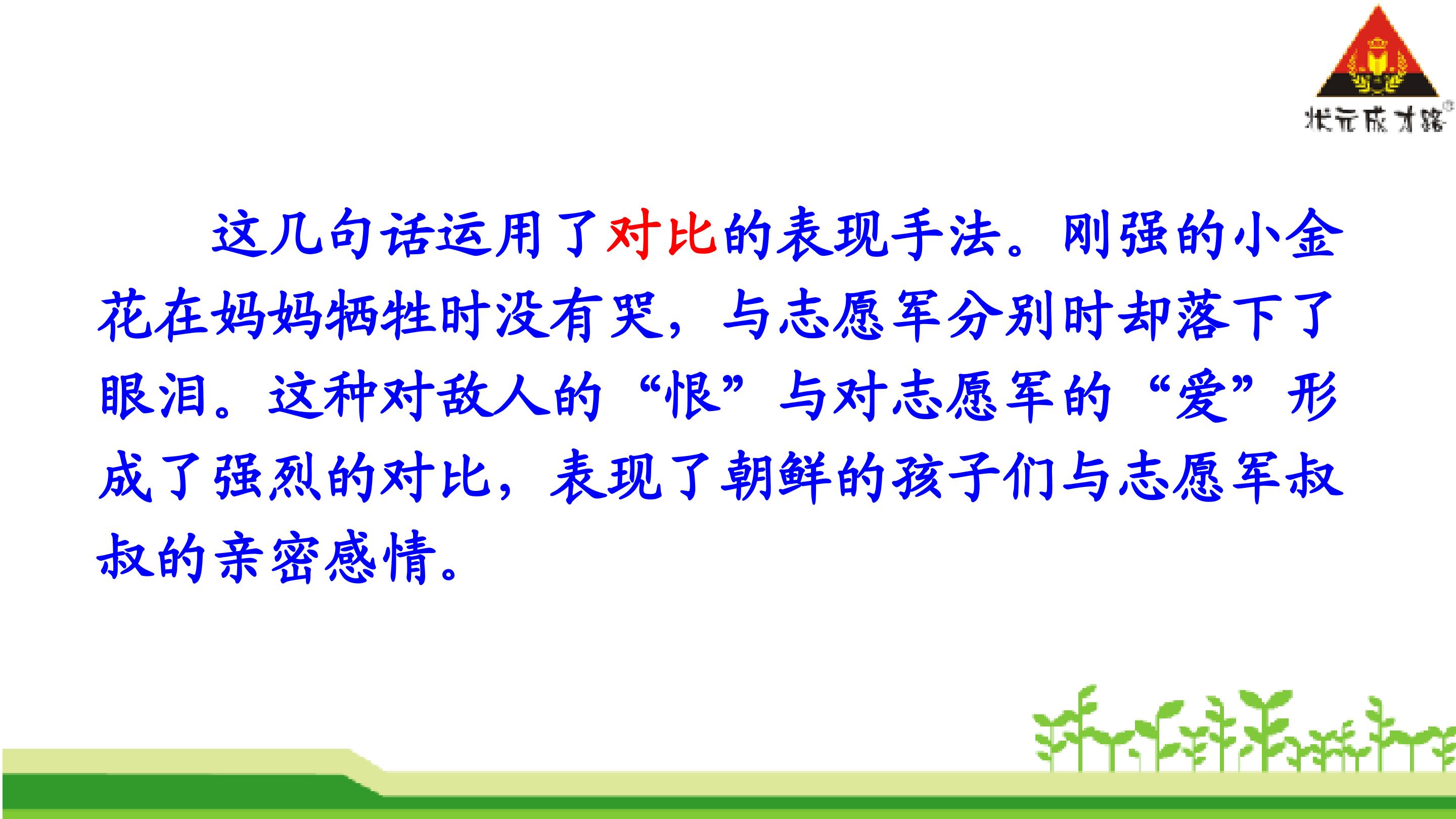 状元成才路

这几句话运用了对比的表现手法。刚强的小金花在妈妈牺牲时没有哭，与志愿军分别时却落下了眼泪。这种对敌人的“恨”与对志愿军的“爱”形成了强烈的对比，表现了朝鲜的孩子们与志愿军叔叔的亲密感情。